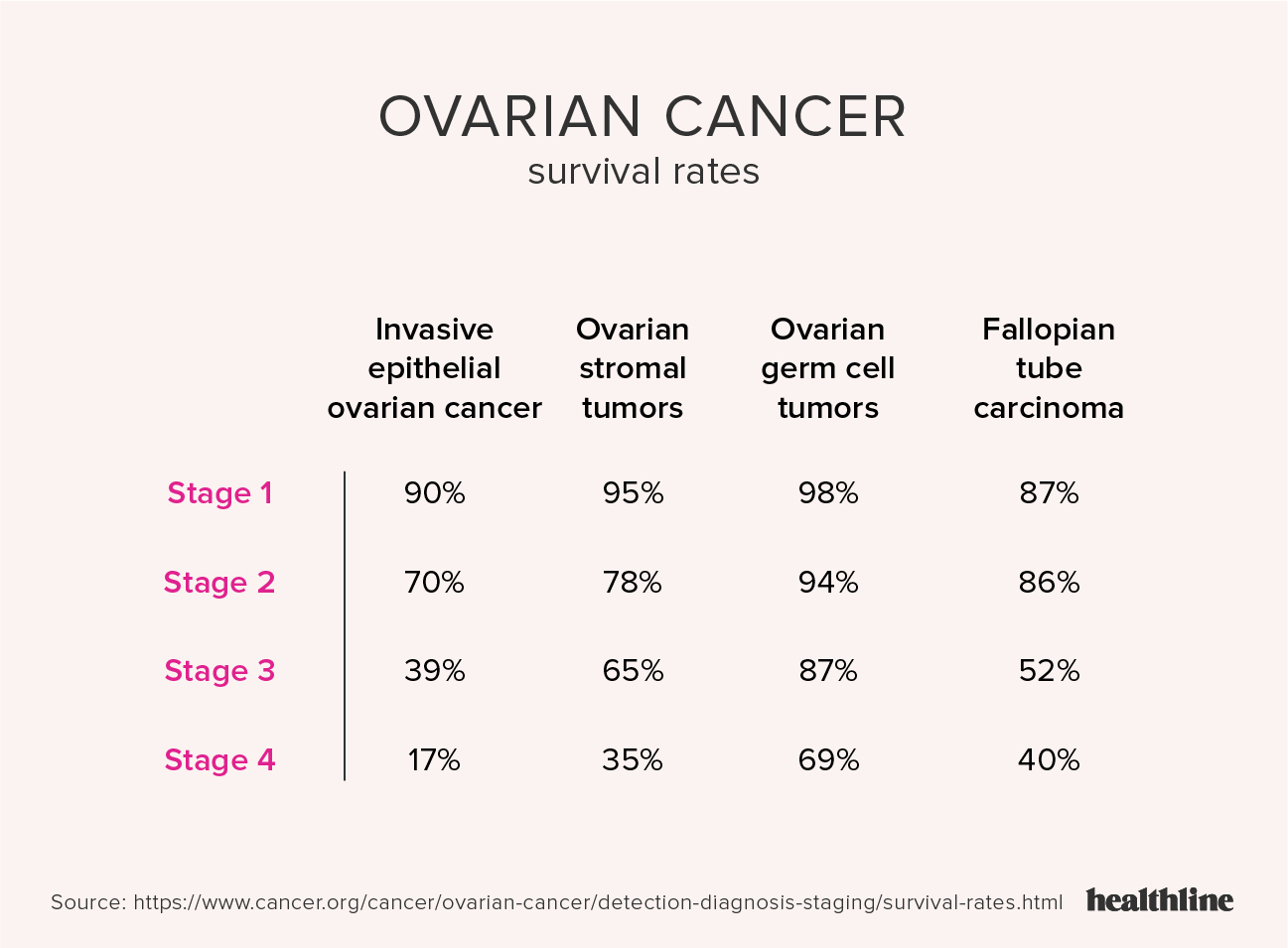 OVARIAN CANCER
survival rates

| | Invasive epithelial ovarian cancer | Ovarian stromal tumors | Ovarian germ cell tumors | Fallopian tube carcinoma |
|---|---|---|---|---|
| Stage 1 | 90% | 95% | 98% | 87% |
| Stage 2 | 70% | 78% | 94% | 86% |
| Stage 3 | 39% | 65% | 87% | 52% |
| Stage 4 | 17% | 35% | 69% | 40% |

Source: https://www.cancer.org/cancer/ovarian-cancer/detection-diagnosis-staging/survival-rates.html

healthline